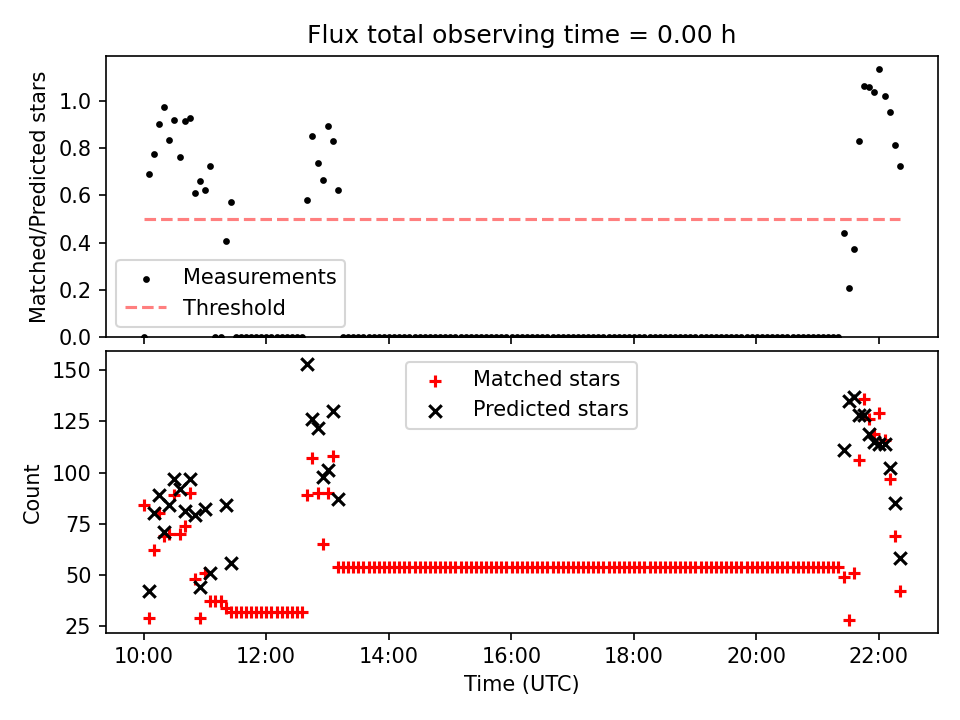 Flux total observing time = 0.00 h

Matched/Predicted stars

1.0
0.8
0.6
0.4
0.2
0.0

Measurements
Threshold

Count

150
125
100
75
50
25

Matched stars
Predicted stars

10:00
12:00
14:00
16:00
18:00
20:00
22:00

Time (UTC)